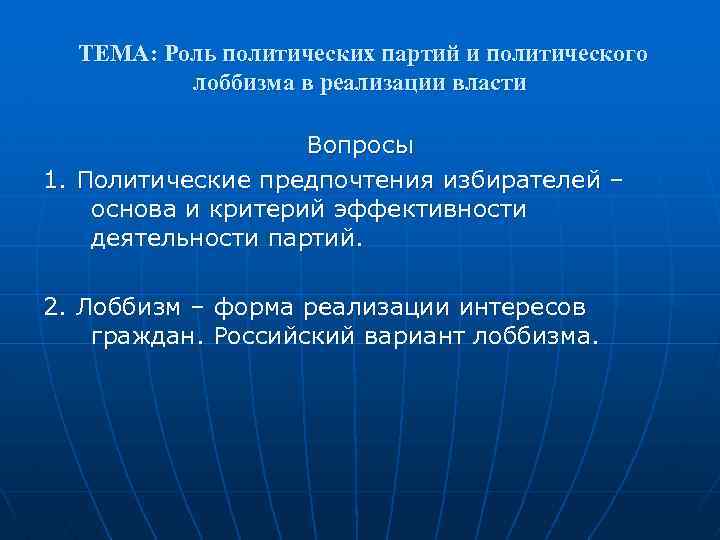 ТЕМА: Роль политических партий и политического лоббизма в реализации власти

Вопросы

1. Политические предпочтения избирателей – основа и критерий эффективности деятельности партий.

2. Лоббизм – форма реализации интересов граждан. Российский вариант лоббизма.